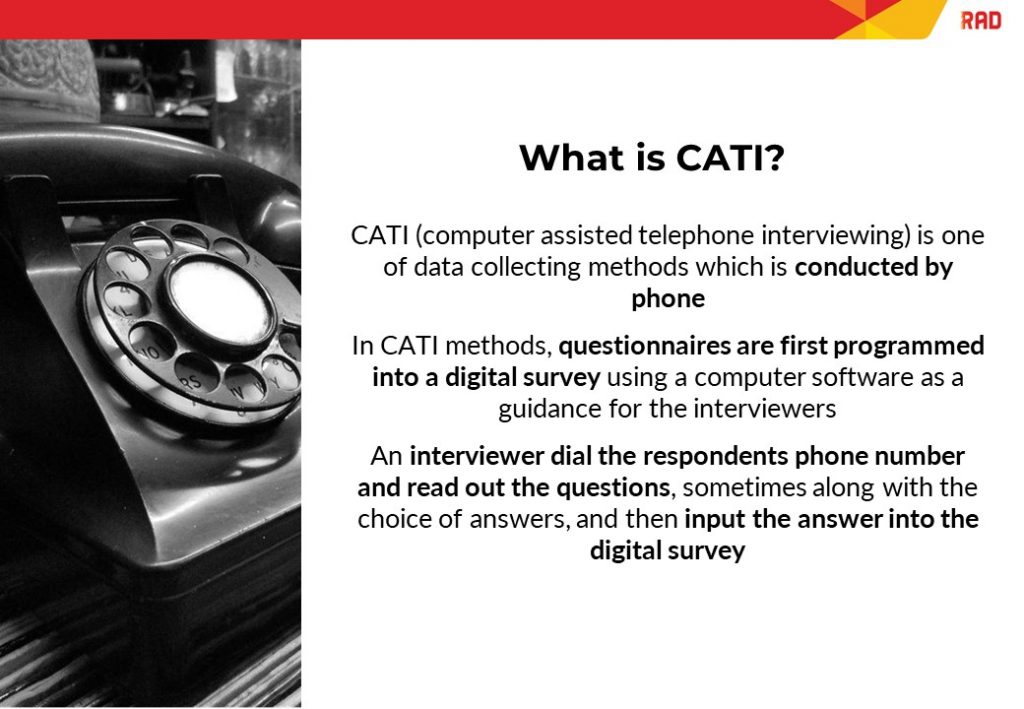 RAD

What is CATI?

CATI (computer assisted telephone interviewing) is one of data collecting methods which is conducted by phone

In CATI methods, questionnaires are first programmed into a digital survey using a computer software as a guidance for the interviewers

An interviewer dial the respondents phone number and read out the questions, sometimes along with the choice of answers, and then input the answer into the digital survey